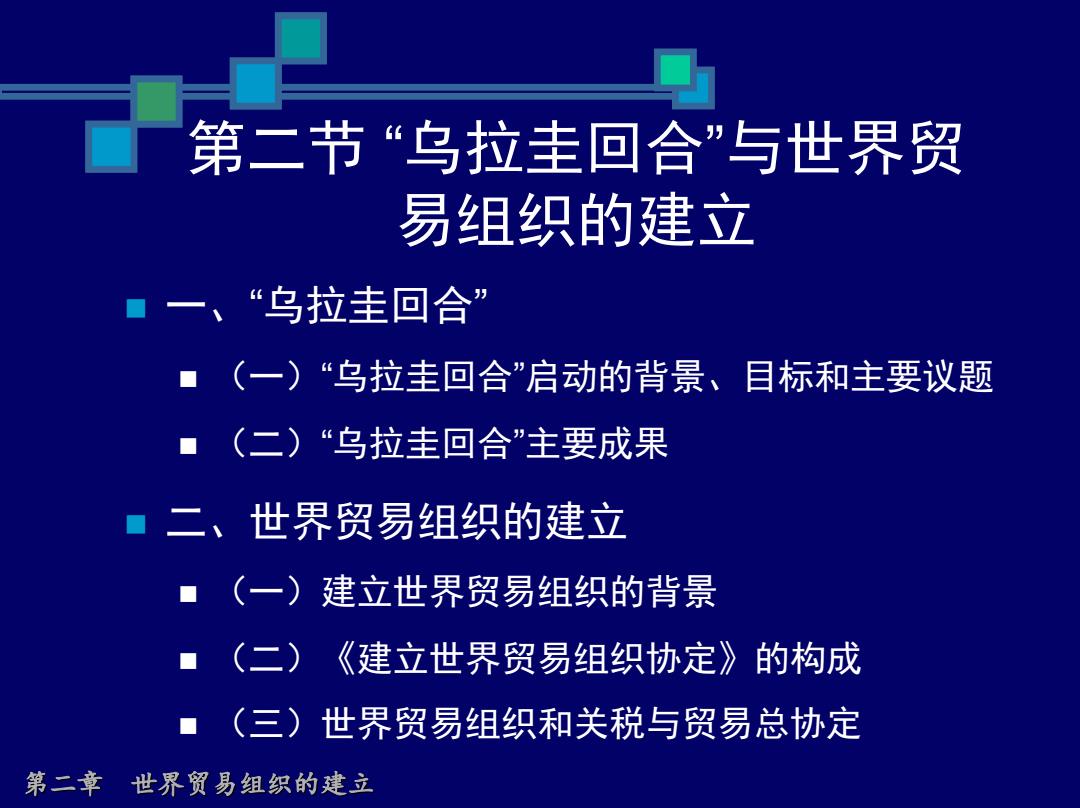 第二节 “乌拉圭回合”与世界贸易组织的建立

一、“乌拉圭回合”

（一）“乌拉圭回合”启动的背景、目标和主要议题

（二）“乌拉圭回合”主要成果

二、世界贸易组织的建立

（一）建立世界贸易组织的背景

（二）《建立世界贸易组织协定》的构成

（三）世界贸易组织和关税与贸易总协定

第二章 世界贸易组织的建立